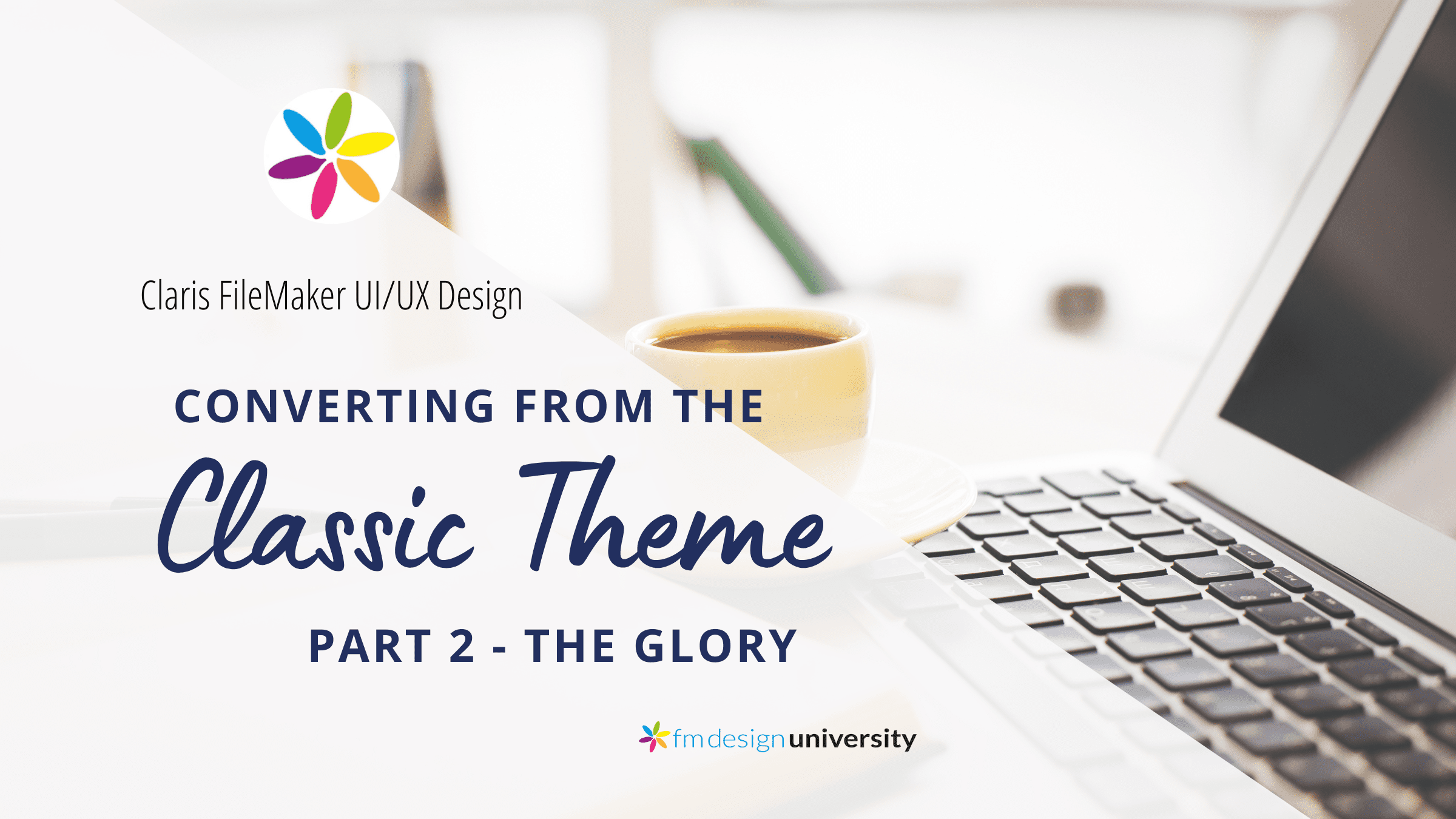 Claris FileMaker UI/UX Design

CONVERTING FROM THE

Classic Theme

PART 2 - THE GLORY

fmdesignuniversity